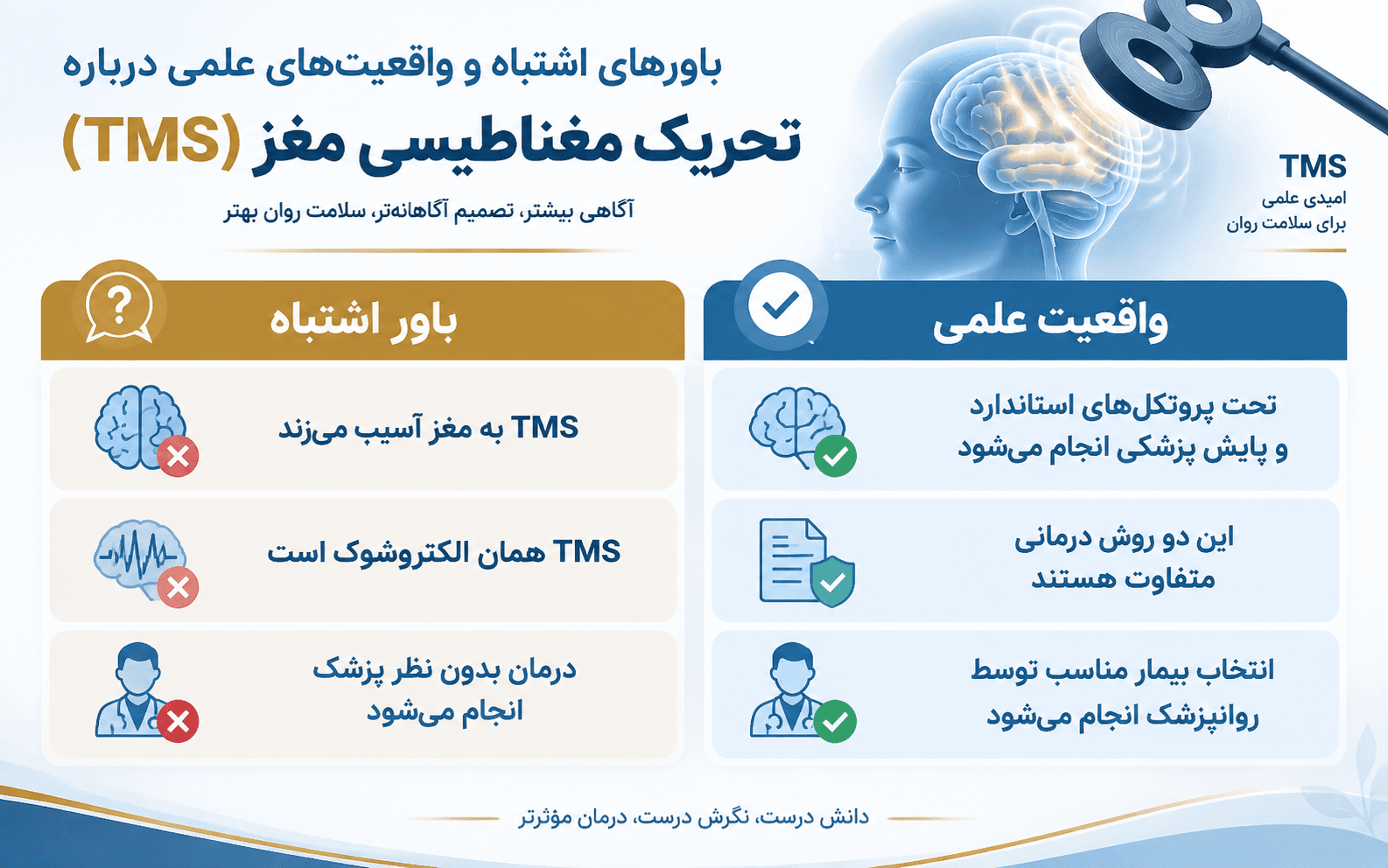 باورهای اشتباه و واقعیت‌های علمی درباره

تحریک مغناطیسی مغز (TMS)

آگاهی بیشتر، تصمیم آگاهانه‌تر، سلامت روان بهتر

TMS
امیدی علمی
برای سلامت روان

واقعیت علمی

تحت پروتکل‌های استاندارد و پایش پزشکی انجام می‌شود

این دو روش درمانی متفاوت هستند

انتخاب بیمار مناسب توسط روانپزشک انجام می‌شود

باور اشتباه

TMS به مغز آسیب می‌زند

TMS همان الکتروشوک است

درمان بدون نظر پزشک انجام می‌شود

دانش درست، نگرش درست، درمان مؤثرتر